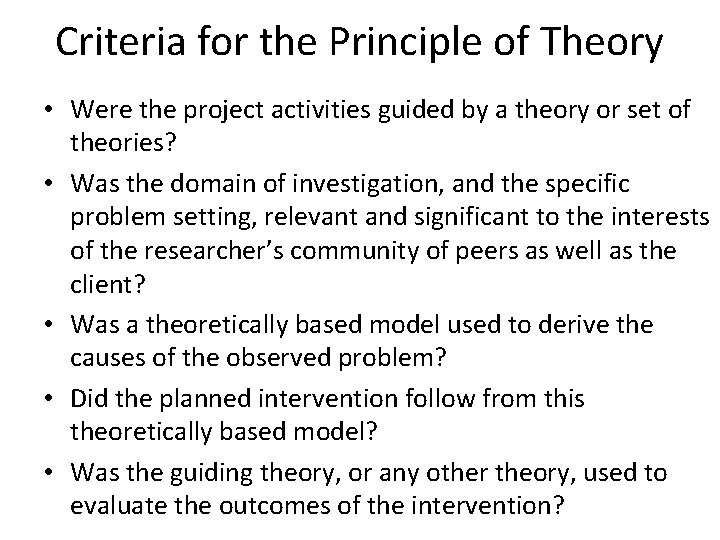 Criteria for the Principle of Theory

• Were the project activities guided by a theory or set of theories?

• Was the domain of investigation, and the specific problem setting, relevant and significant to the interests of the researcher's community of peers as well as the client?

• Was a theoretically based model used to derive the causes of the observed problem?

• Did the planned intervention follow from this theoretically based model?

• Was the guiding theory, or any other theory, used to evaluate the outcomes of the intervention?